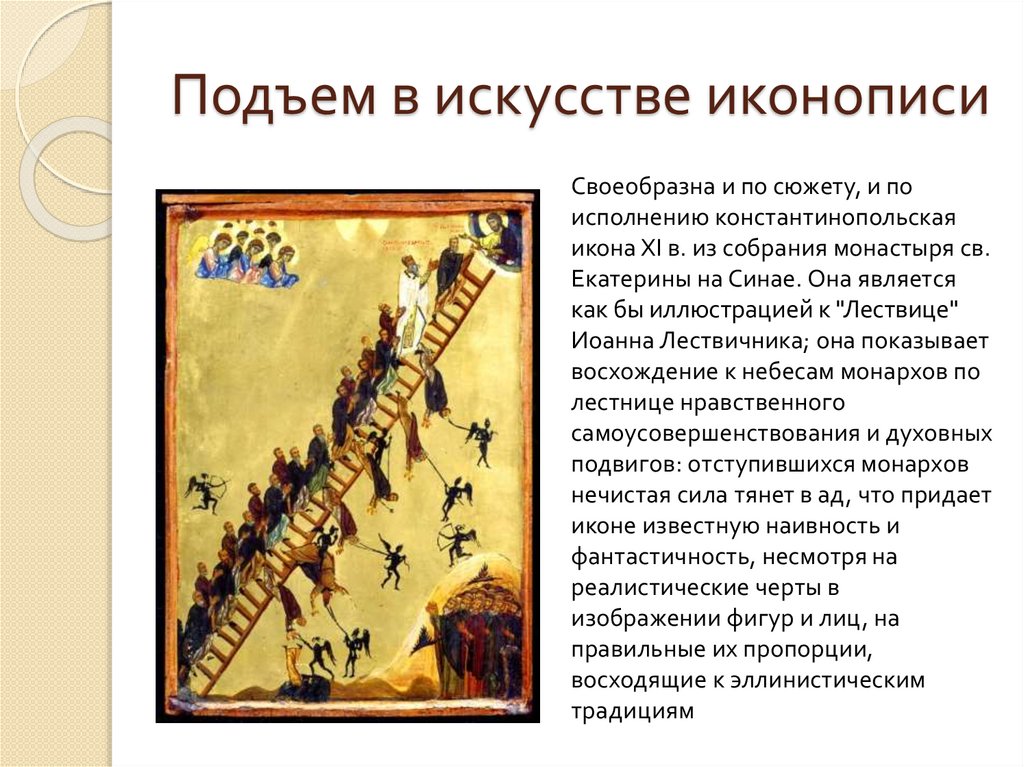 Подъем в искусстве иконописи

Своеобразна и по сюжету, и по исполнению константинопольская икона XI в. из собрания монастыря св. Екатерины на Синае. Она является как бы иллюстрацией к "Лествице" Иоанна Лествичника; она показывает восхождение к небесам монархов по лестнице нравственного самоусовершенствования и духовных подвигов: отступившихся монархов нечистая сила тянет в ад, что придает иконе известную наивность и фантастичность, несмотря на реалистические черты в изображении фигур и лиц, на правильные их пропорции, восходящие к эллинистическим традициям